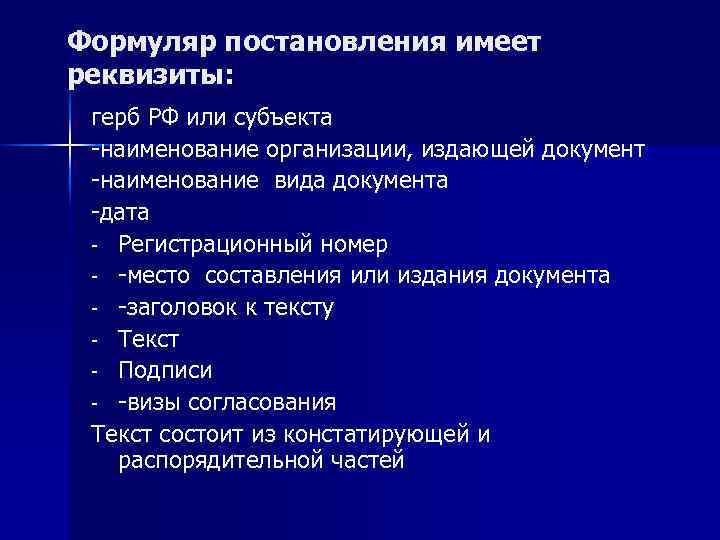 Формуляр постановления имеет реквизиты:

герб РФ или субъекта
-наименование организации, издающей документ
-наименование вида документа
-дата
- Регистрационный номер
- -место составления или издания документа
- -заголовок к тексту
- Текст
- Подписи
- -визы согласования
Текст состоит из констатирующей и распорядительной частей